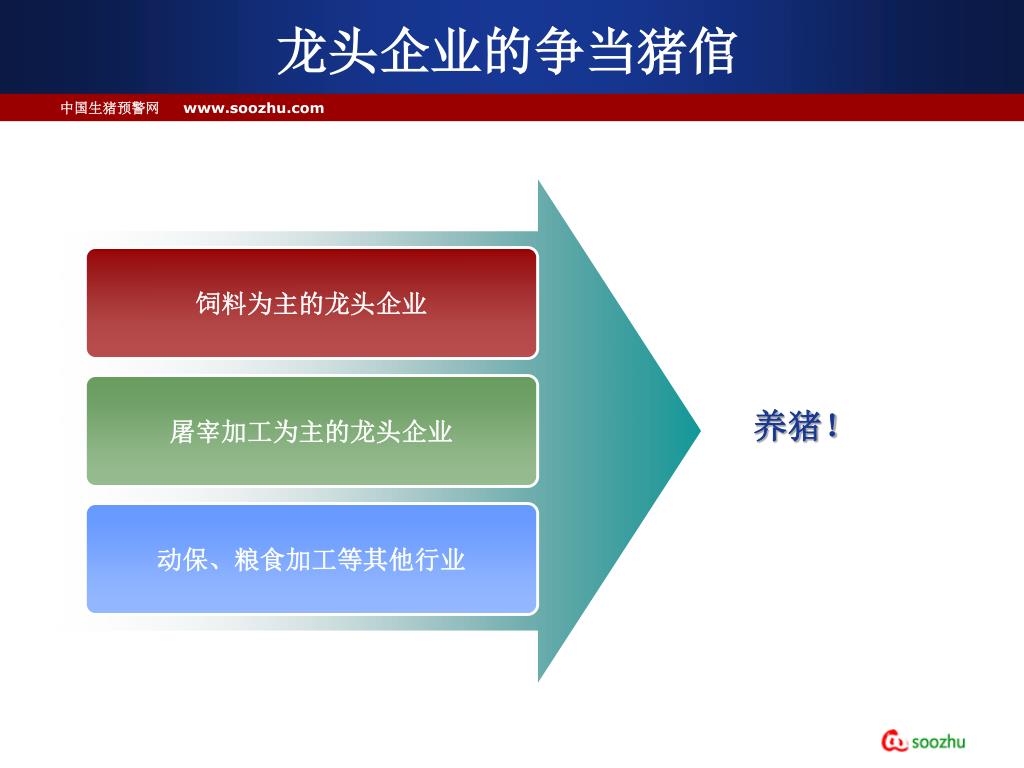 龙头企业的争当猪倌

中国生猪预警网 www.soozhu.com

饲料为主的龙头企业

屠宰加工为主的龙头企业

动保、粮食加工等其他行业

养猪！

soozhu